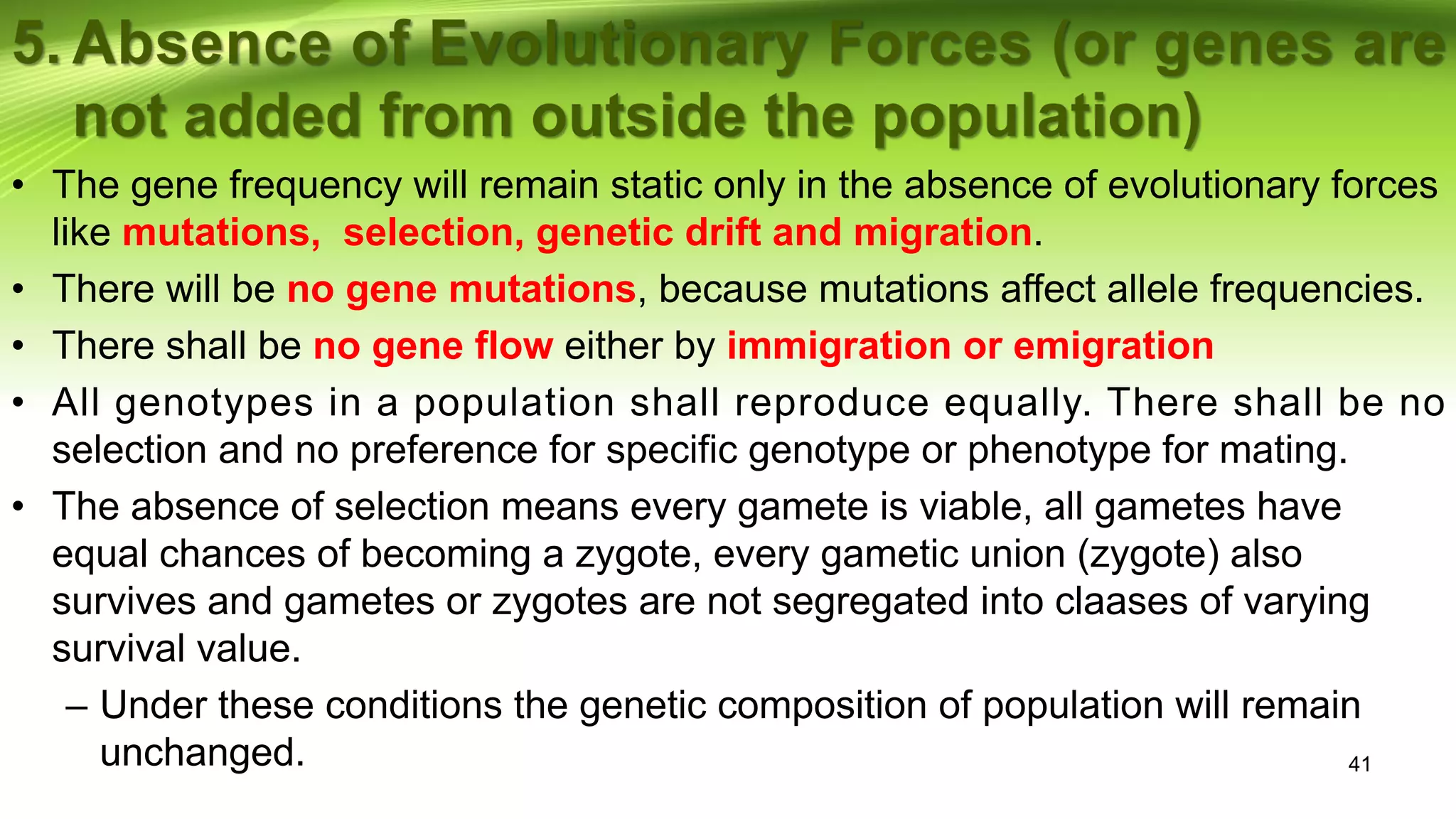 5. Absence of Evolutionary Forces (or genes are not added from outside the population)

• The gene frequency will remain static only in the absence of evolutionary forces like mutations, selection, genetic drift and migration.
• There will be no gene mutations, because mutations affect allele frequencies.
• There shall be no gene flow either by immigration or emigration
• All genotypes in a population shall reproduce equally. There shall be no selection and no preference for specific genotype or phenotype for mating.
• The absence of selection means every gamete is viable, all gametes have equal chances of becoming a zygote, every gametic union (zygote) also survives and gametes or zygotes are not segregated into claases of varying survival value.
– Under these conditions the genetic composition of population will remain unchanged.

41